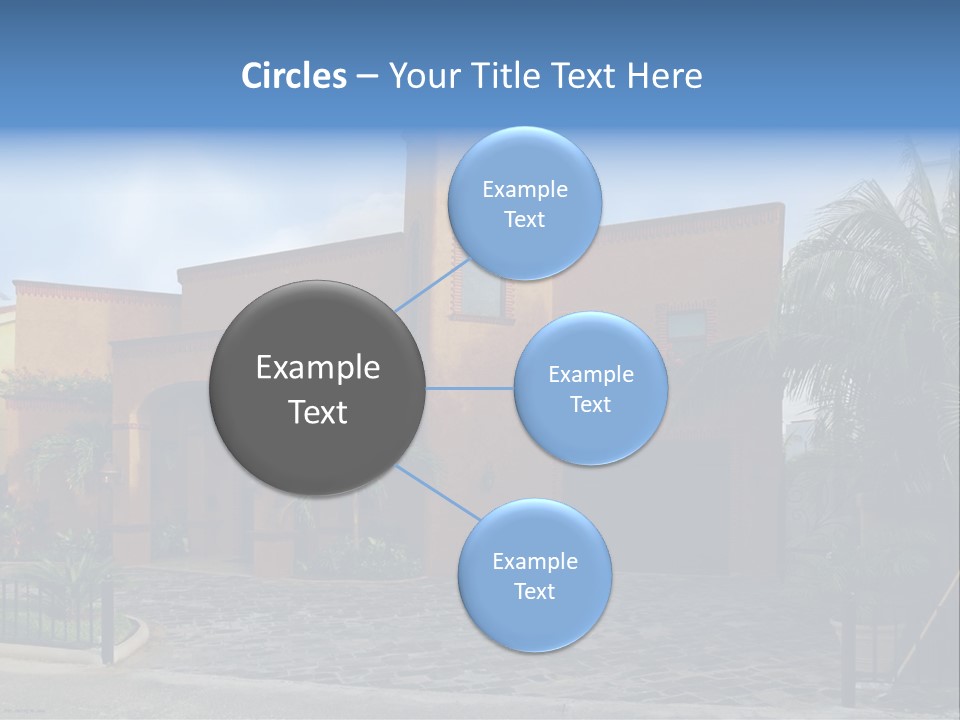 Circles – Your Title Text Here

Example Text

Example Text

Example Text

Example Text